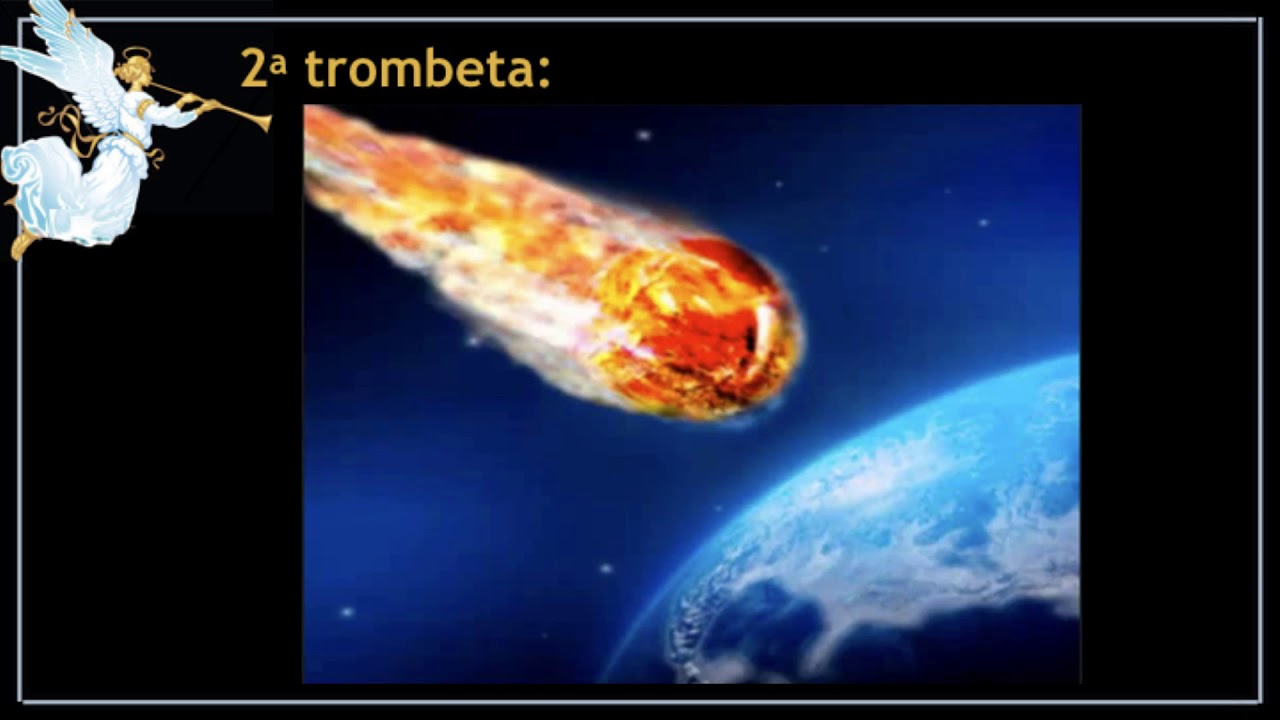 2ª trombeta: